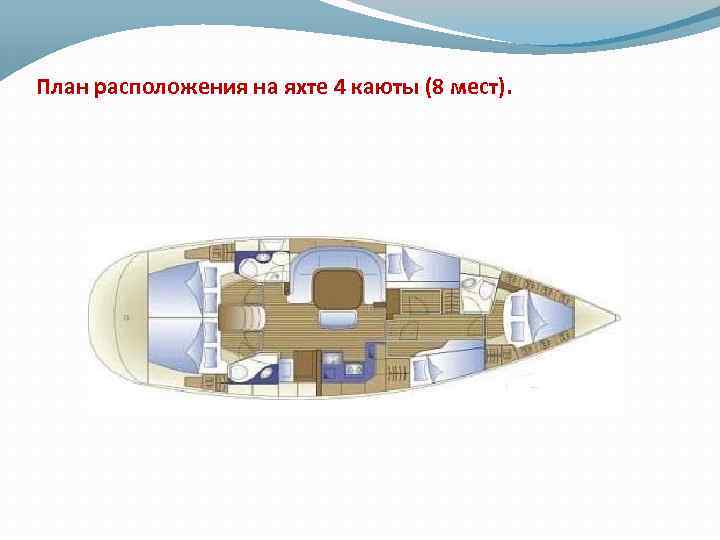 План расположения на яхте 4 каюты (8 мест).